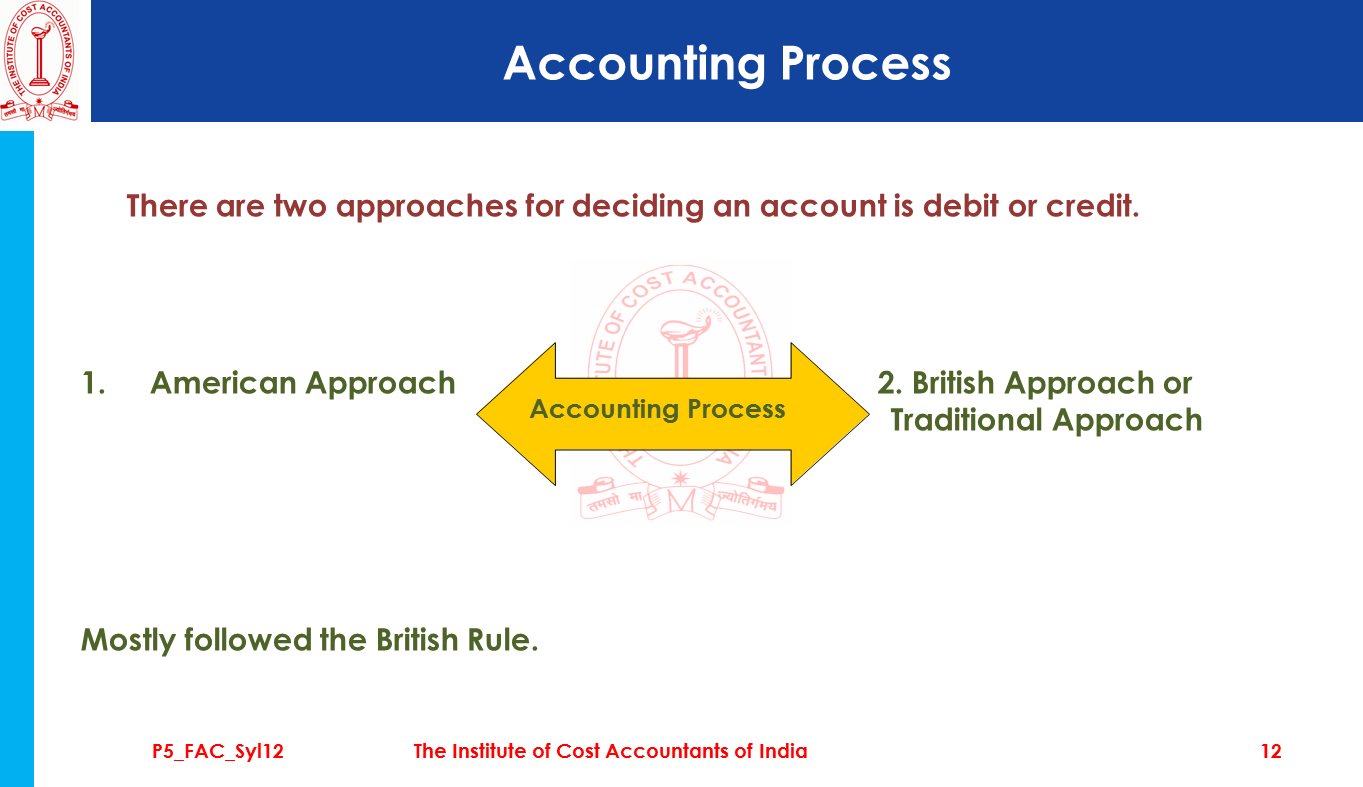 THE INSTITUTE OF COST ACCOUNTANTS OF INDIA
तमसो मा ज्योतिर्गमय

Accounting Process

There are two approaches for deciding an account is debit or credit.

1. American Approach

Accounting Process

2. British Approach or Traditional Approach

Mostly followed the British Rule.

P5_FAC_Syl12 The Institute of Cost Accountants of India 12